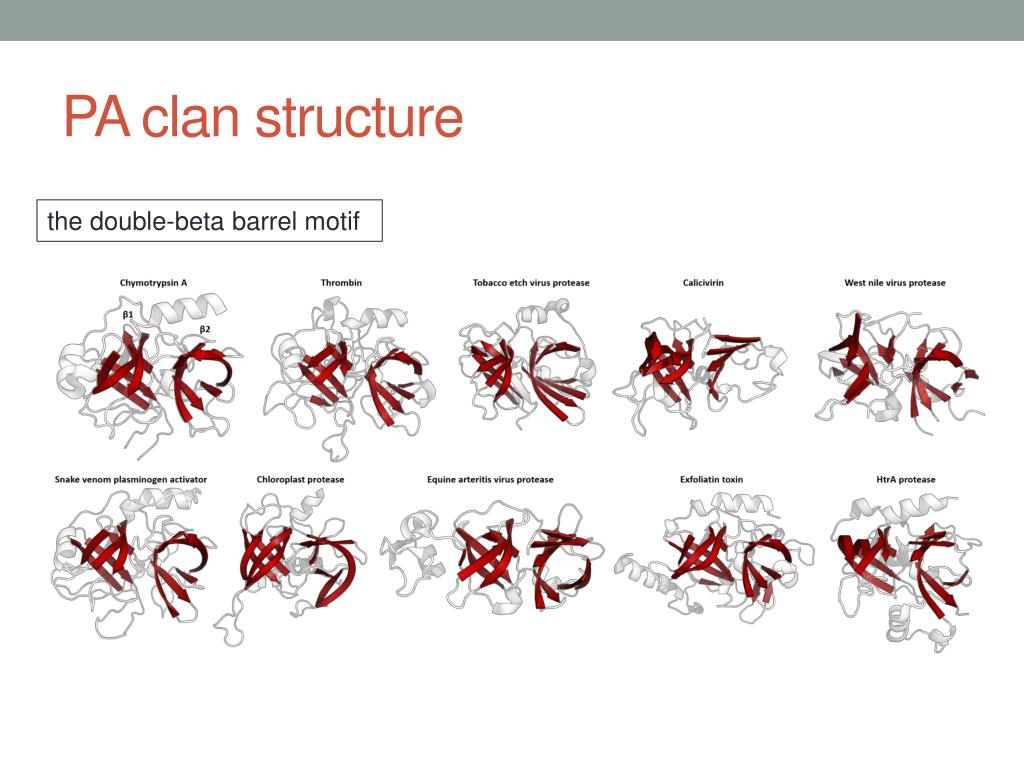 PA clan structure

the double-beta barrel motif

Chymotrypsin A

β1

β2

Thrombin

Tobacco etch virus protease

Calicivirin

West nile virus protease

Snake venom plasminogen activator

Chloroplast protease

Equine arteritis virus protease

Exfoliatin toxin

HtrA protease